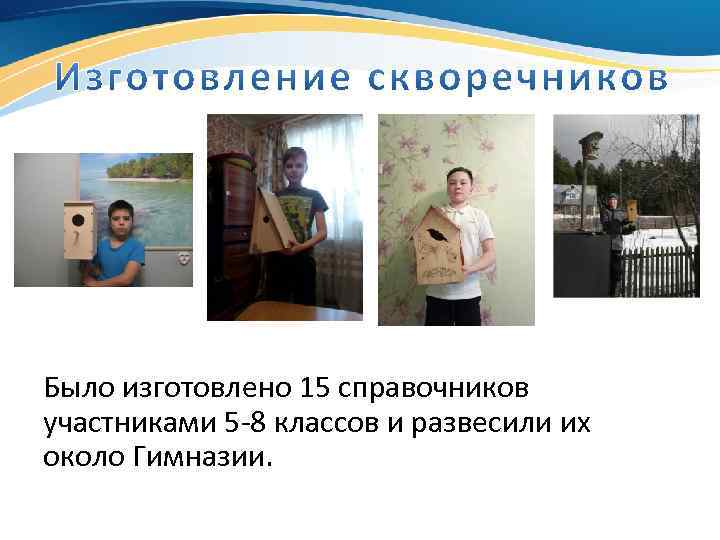 Изготовление скворечников

Было изготовлено 15 справочников участниками 5-8 классов и развесили их около Гимназии.